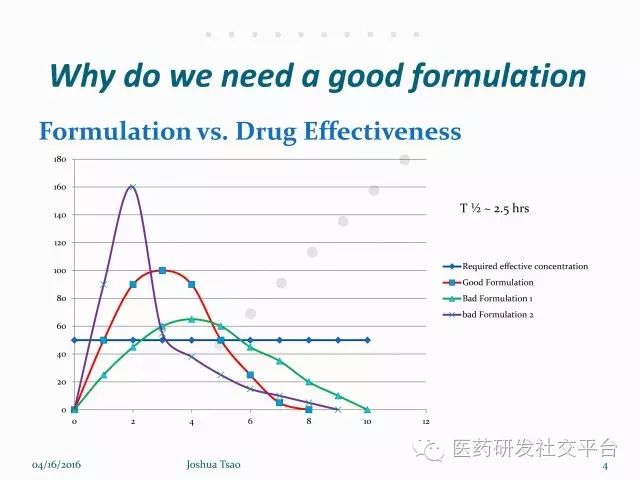 Why do we need a good formulation

Formulation vs. Drug Effectiveness

180
160
140
120
100
80
60
40
20
0

0 2 4 6 8 10 12

T ½ ~ 2.5 hrs

Required effective concentration
Good Formulation
Bad Formulation 1
bad Formulation 2

医药研发社交平台

04/16/2016 Joshua Tsao 4